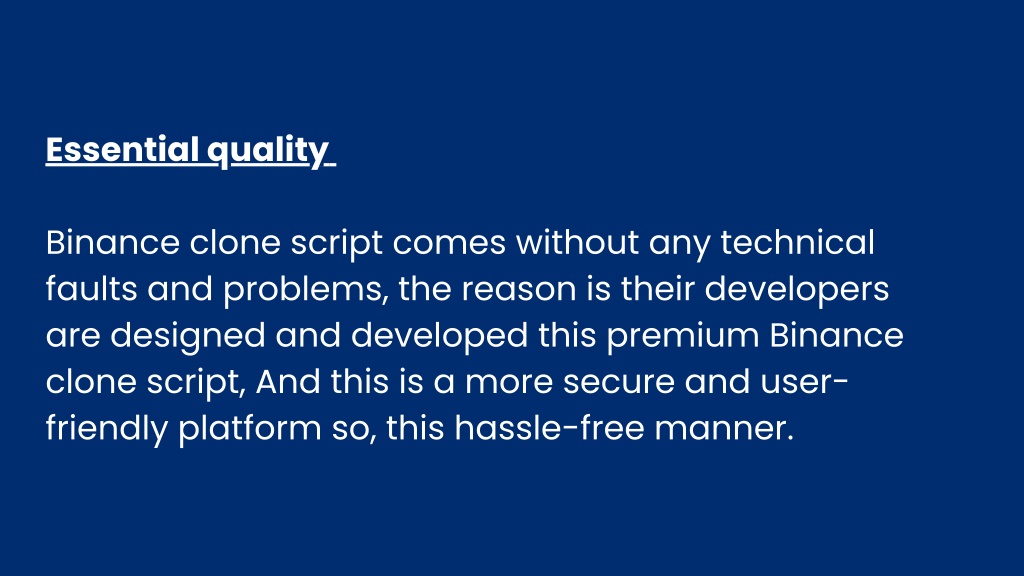 Essential quality

Binance clone script comes without any technical faults and problems, the reason is their developers are designed and developed this premium Binance clone script, And this is a more secure and user-friendly platform so, this hassle-free manner.